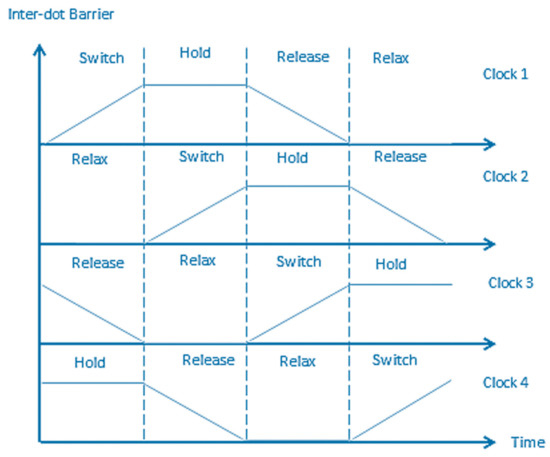 Inter-dot Barrier

Switch
Hold
Release
Relax
Clock 1

Relax
Switch
Hold
Release
Clock 2

Release
Relax
Switch
Hold
Clock 3

Hold
Release
Relax
Switch
Clock 4

Time